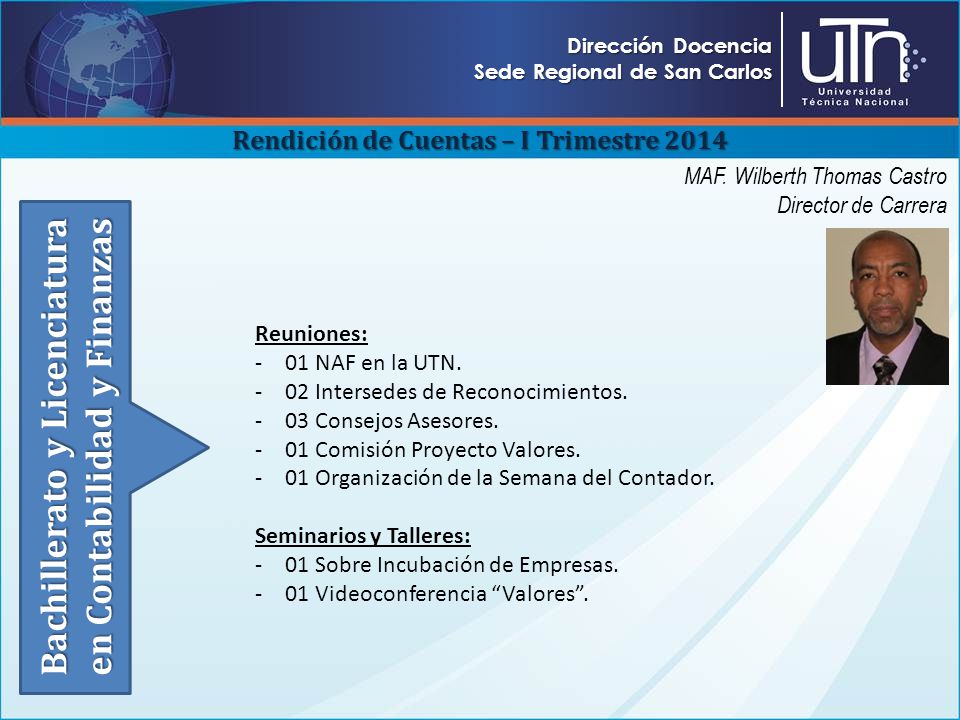 Dirección Docencia
Sede Regional de San Carlos

UTN
Universidad Técnica Nacional

Rendición de Cuentas – I Trimestre 2014

MAF. Wilberth Thomas Castro
Director de Carrera

Bachillerato y Licenciatura en Contabilidad y Finanzas

Reuniones:
- 01 NAF en la UTN.
- 02 Intersedes de Reconocimientos.
- 03 Consejos Asesores.
- 01 Comisión Proyecto Valores.
- 01 Organización de la Semana del Contador.

Seminarios y Talleres:
- 01 Sobre Incubación de Empresas.
- 01 Videoconferencia “Valores”.